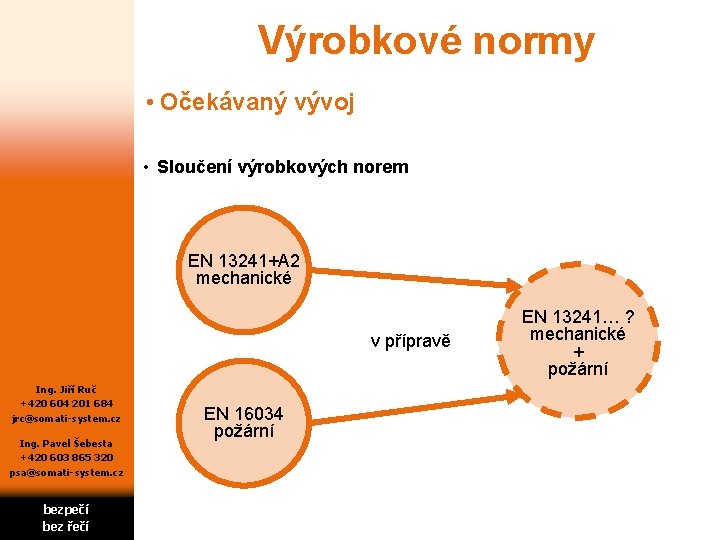 Výrobkové normy

• Očekávaný vývoj

• Sloučení výrobkových norem

EN 13241+A2
mechanické

EN 16034
požární

v přípravě

EN 13241… ?
mechanické
+
požární

Ing. Jiří Ruč
+420 604 201 684
jrc@somati-system.cz

Ing. Pavel Šebesta
+420 603 865 320
psa@somati-system.cz

bezpečí
bez řečí